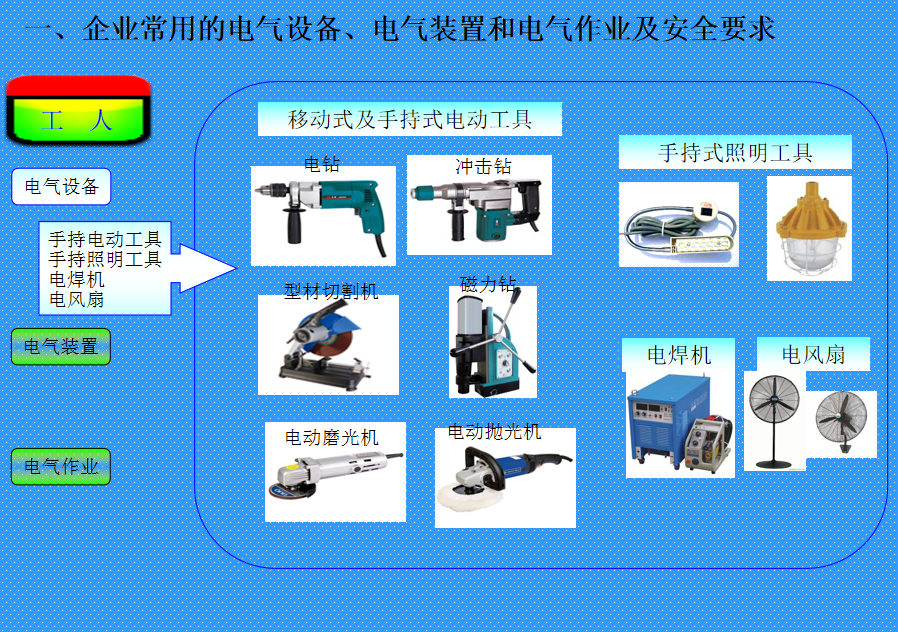 一、企业常用的电气设备、电气装置和电气作业及安全要求

工 人

电气设备

手持电动工具
手持照明工具
电焊机
电风扇

电气装置

电气作业

移动式及手持式电动工具

电钻

冲击钻

型材切割机

磁力钻

电动磨光机

电动抛光机

手持式照明工具

电焊机

电风扇